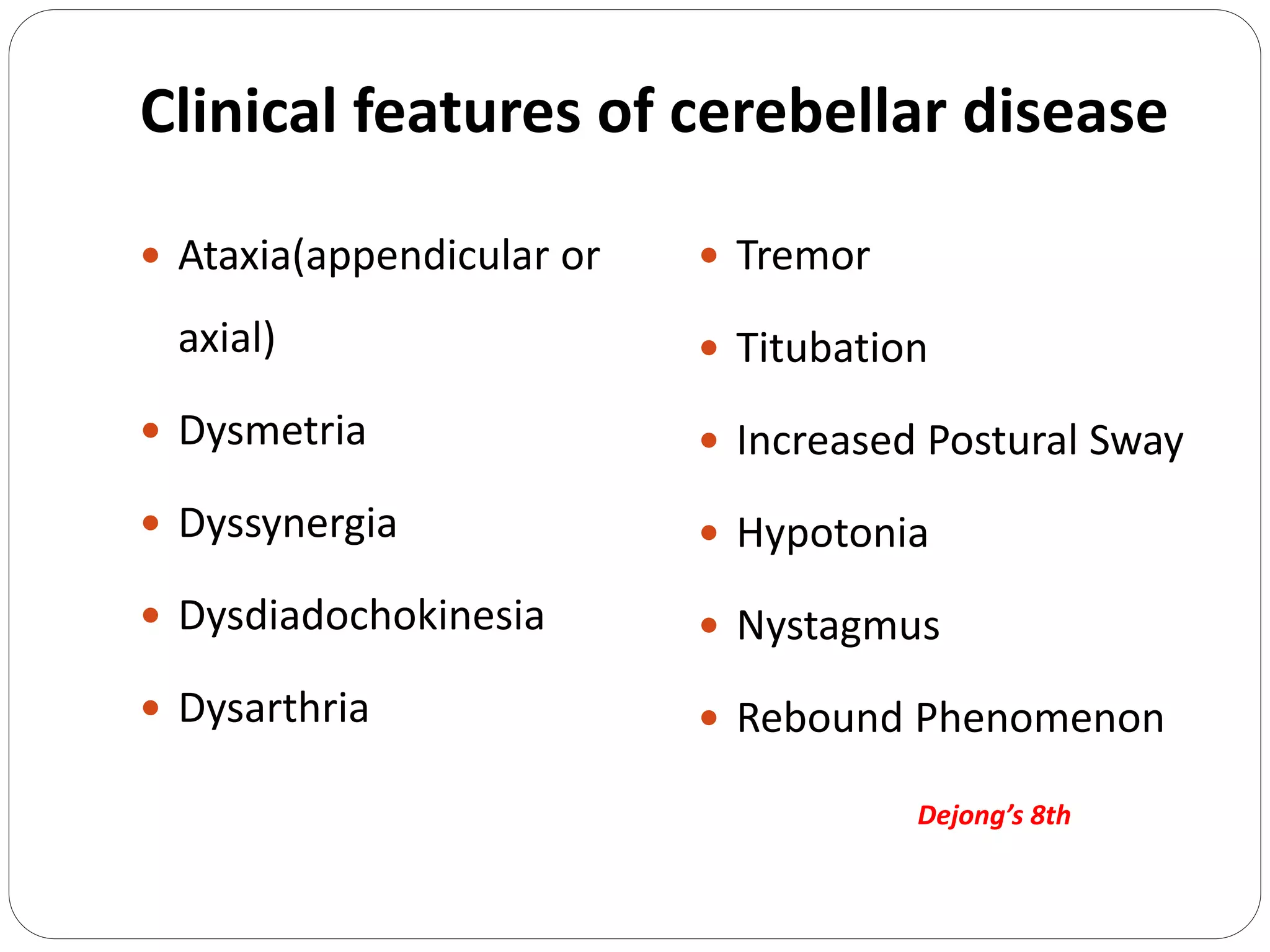 Clinical features of cerebellar disease

- Ataxia(appendicular or axial)
- Dysmetria
- Dyssynergia
- Dysdiadochokinesia
- Dysarthria

- Tremor
- Titubation
- Increased Postural Sway
- Hypotonia
- Nystagmus
- Rebound Phenomenon

Dejong's 8th